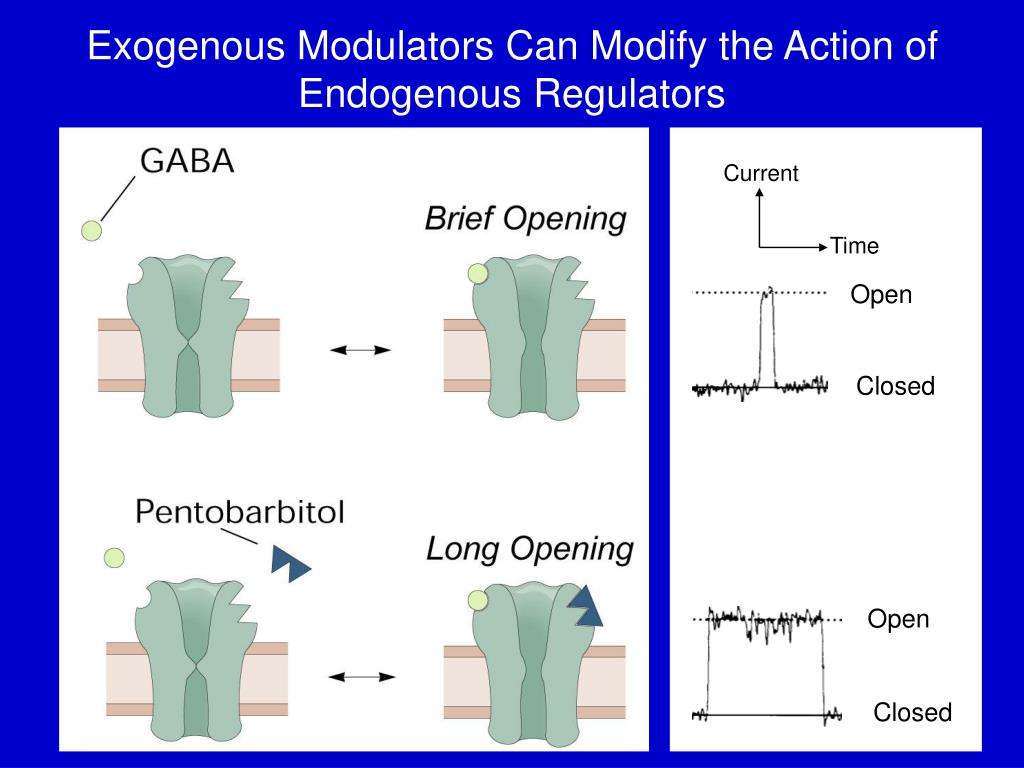 Exogenous Modulators Can Modify the Action of Endogenous Regulators

GABA

Brief Opening

Pentobarbitol

Long Opening

Current

Time

Open

Closed

Open

Closed